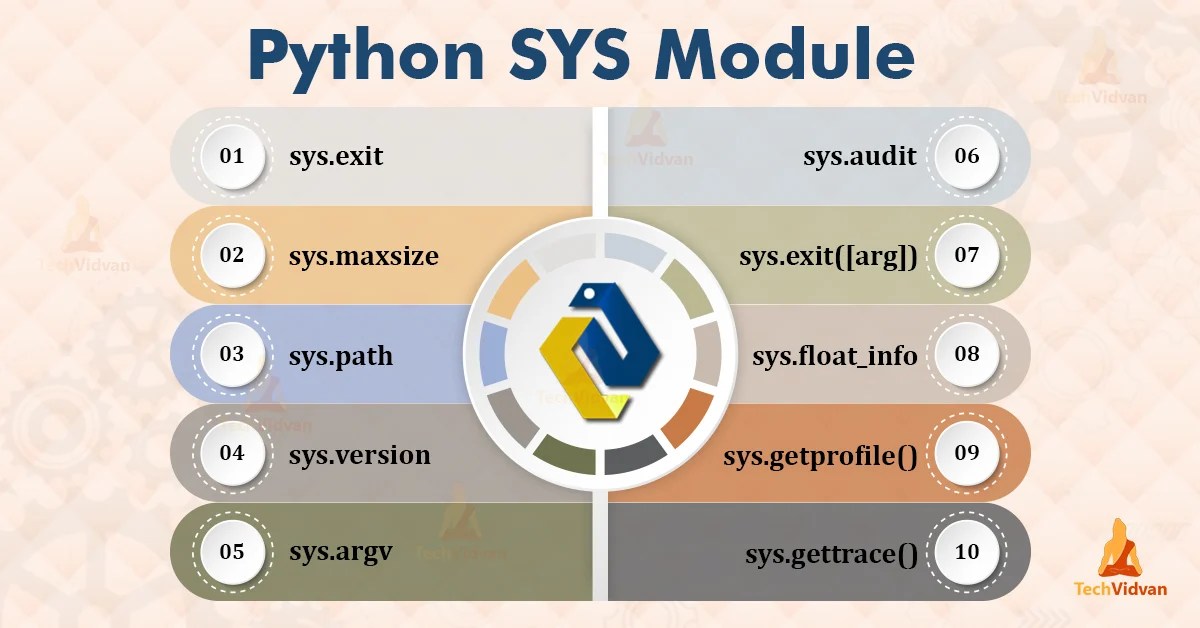 Python SYS Module

01 sys.exit

02 sys.maxsize

03 sys.path

04 sys.version

05 sys.argv

sys.audit 06

sys.exit([arg]) 07

sys.float_info 08

sys.getprofile() 09

sys.gettrace() 10

TechVidvan